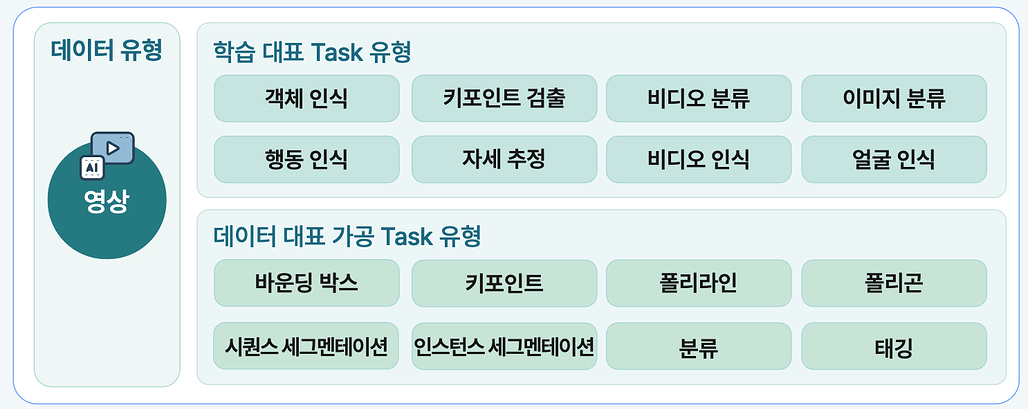 데이터 유형

AI

영상

학습 대표 Task 유형

객체 인식

키포인트 검출

비디오 분류

이미지 분류

행동 인식

자세 추정

비디오 인식

얼굴 인식

데이터 대표 가공 Task 유형

바운딩 박스

키포인트

폴리라인

폴리곤

시퀀스 세그멘테이션

인스턴스 세그멘테이션

분류

태깅